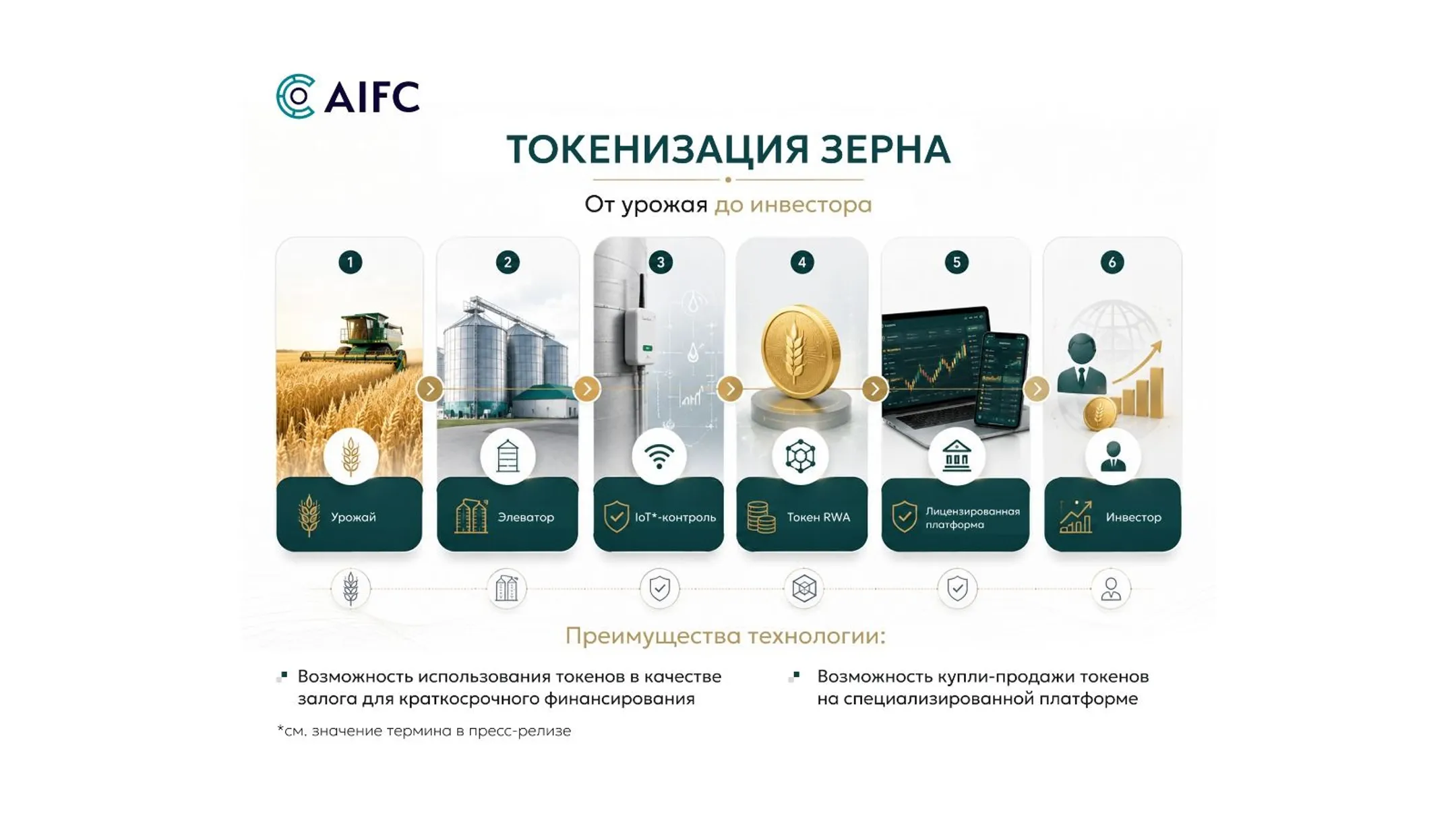 AIFC

ТОКЕНИЗАЦИЯ ЗЕРНА

От урожая до инвестора

1
Урожай

2
Элеватор

3
IoT*-контроль

4
Токен RWA

5
Лицензированная платформа

6
Инвестор

Преимущества технологии:

Возможность использования токенов в качестве залога для краткосрочного финансирования

Возможность купли-продажи токенов на специализированной платформе

*см. значение термина в пресс-релизе